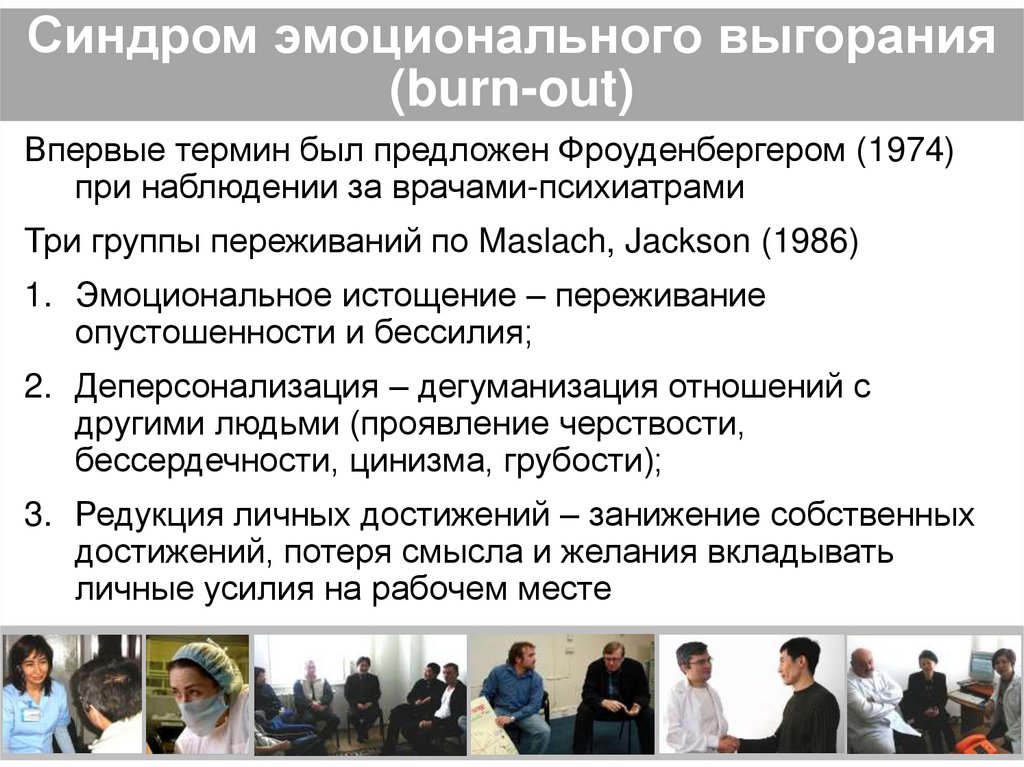 Синдром эмоционального выгорания (burn-out)

Впервые термин был предложен Фроуденбергером (1974) при наблюдении за врачами-психиатрами

Три группы переживаний по Maslach, Jackson (1986)

1. Эмоциональное истощение – переживание опустошенности и бессилия;

2. Деперсонализация – дегуманизация отношений с другими людьми (проявление черствости, бессердечности, цинизма, грубости);

3. Редукция личных достижений – занижение собственных достижений, потеря смысла и желания вкладывать личные усилия на рабочем месте